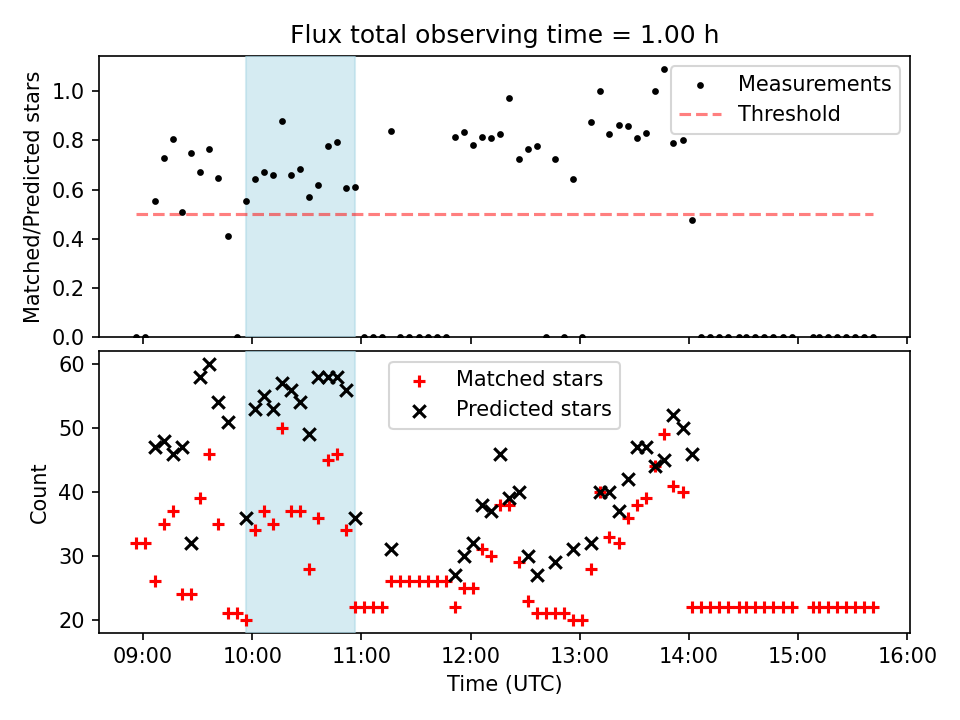 Flux total observing time = 1.00 h

Matched/Predicted stars

1.0
0.8
0.6
0.4
0.2
0.0

Measurements
Threshold

Count

60
50
40
30
20

Matched stars
Predicted stars

09:00
10:00
11:00
12:00
13:00
14:00
15:00
16:00

Time (UTC)